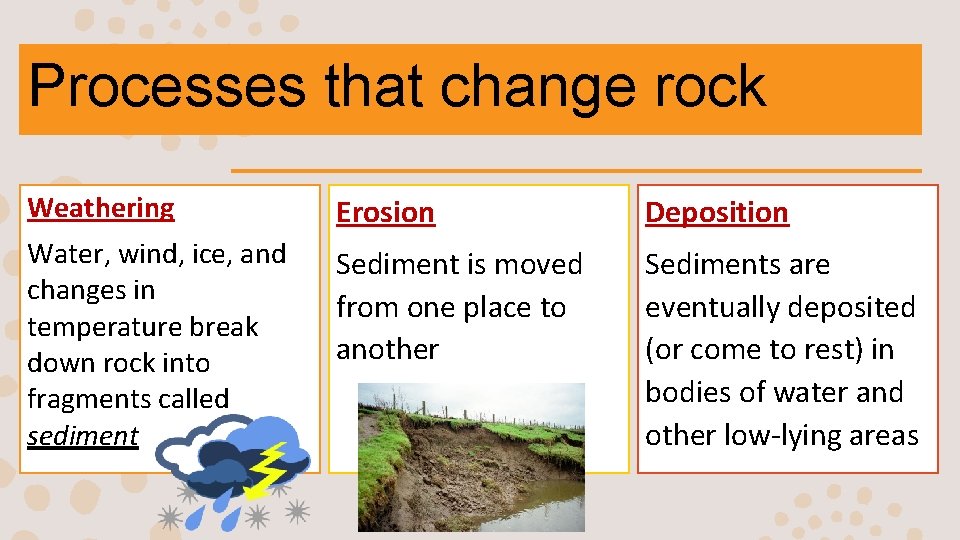 Processes that change rock

Weathering
Water, wind, ice, and changes in temperature break down rock into fragments called sediment

Erosion
Sediment is moved from one place to another

Deposition
Sediments are eventually deposited (or come to rest) in bodies of water and other low-lying areas